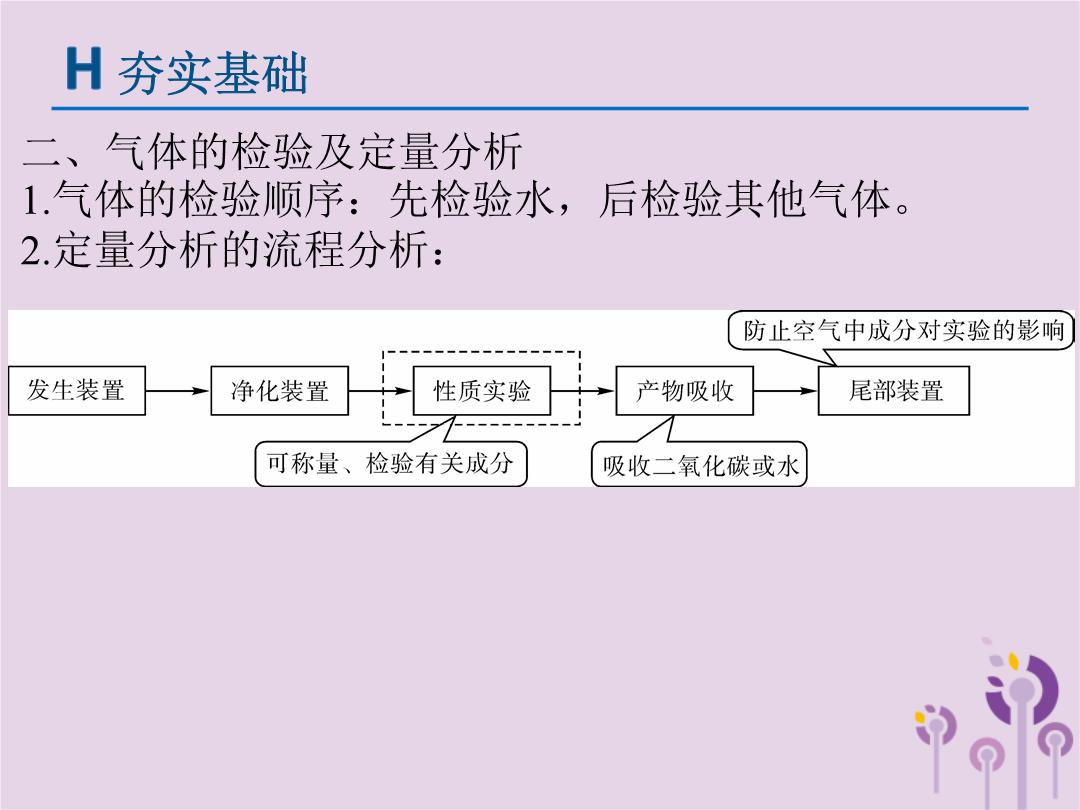 H 夯实基础

二、气体的检验及定量分析
1.气体的检验顺序：先检验水，后检验其他气体。
2.定量分析的流程分析：

防止空气中成分对实验的影响

发生装置

净化装置

性质实验

产物吸收

尾部装置

可称量、检验有关成分

吸收二氧化碳或水